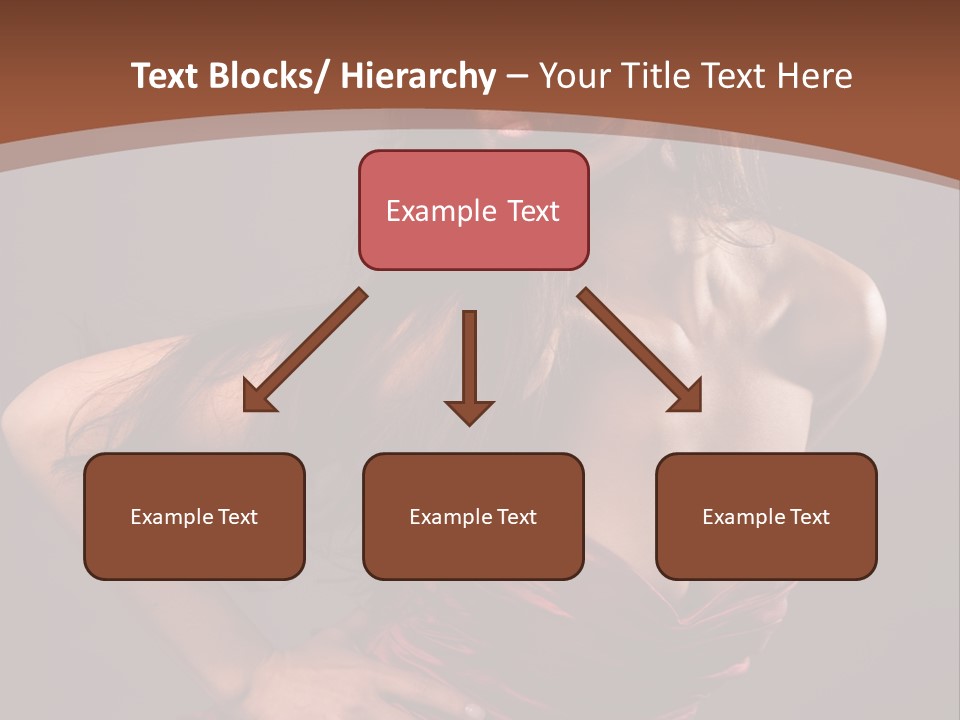 Text Blocks/ Hierarchy – Your Title Text Here

Example Text

Example Text

Example Text

Example Text